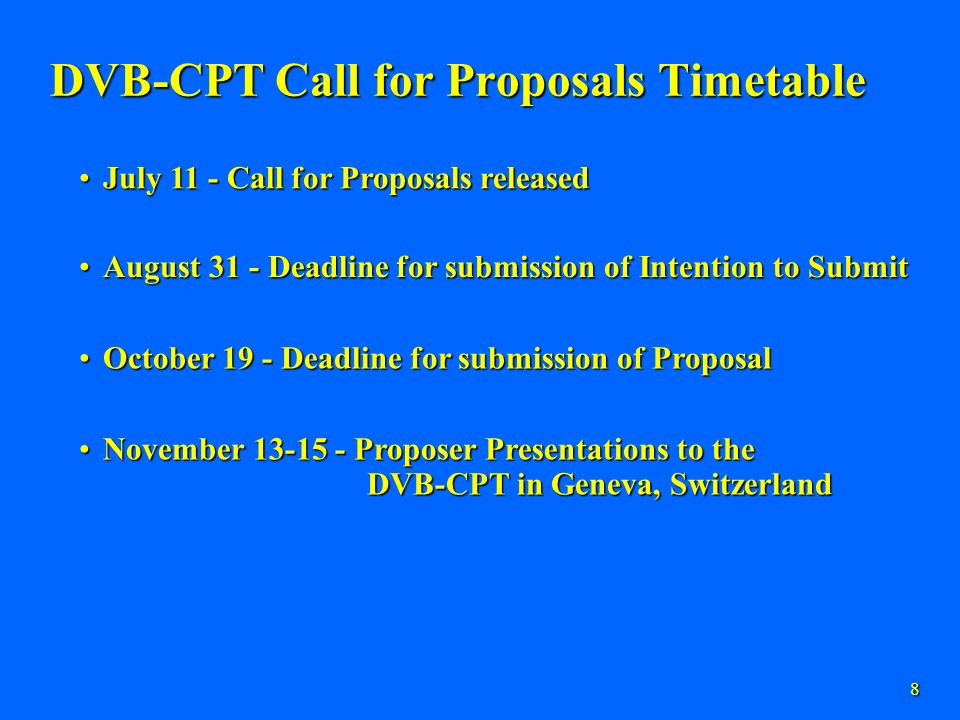 DVB-CPT Call for Proposals Timetable

• July 11 - Call for Proposals released

• August 31 - Deadline for submission of Intention to Submit

• October 19 - Deadline for submission of Proposal

• November 13-15 - Proposer Presentations to the DVB-CPT in Geneva, Switzerland

8